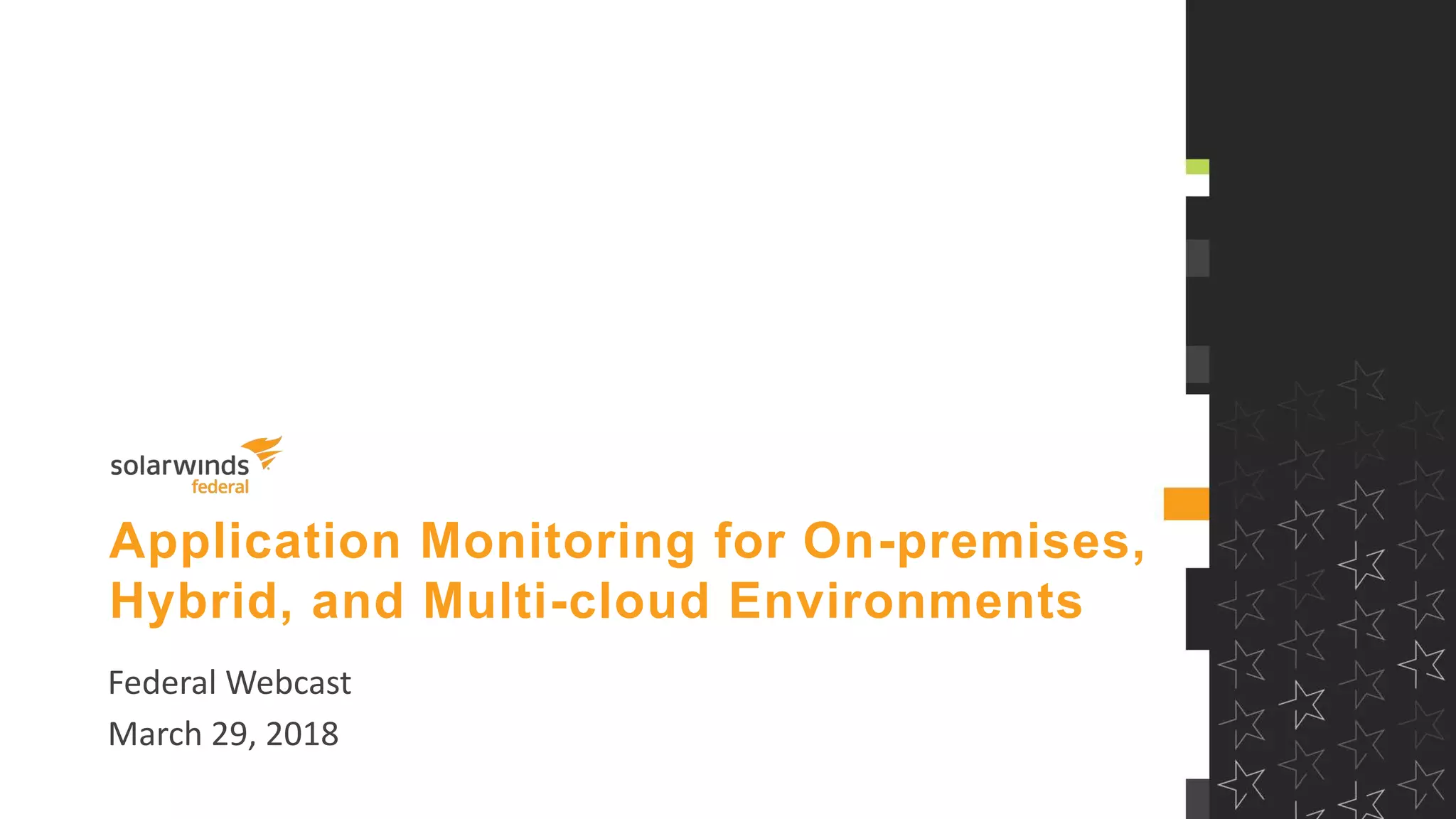 solarwinds
federal

Application Monitoring for On-premises, Hybrid, and Multi-cloud Environments

Federal Webcast

March 29, 2018